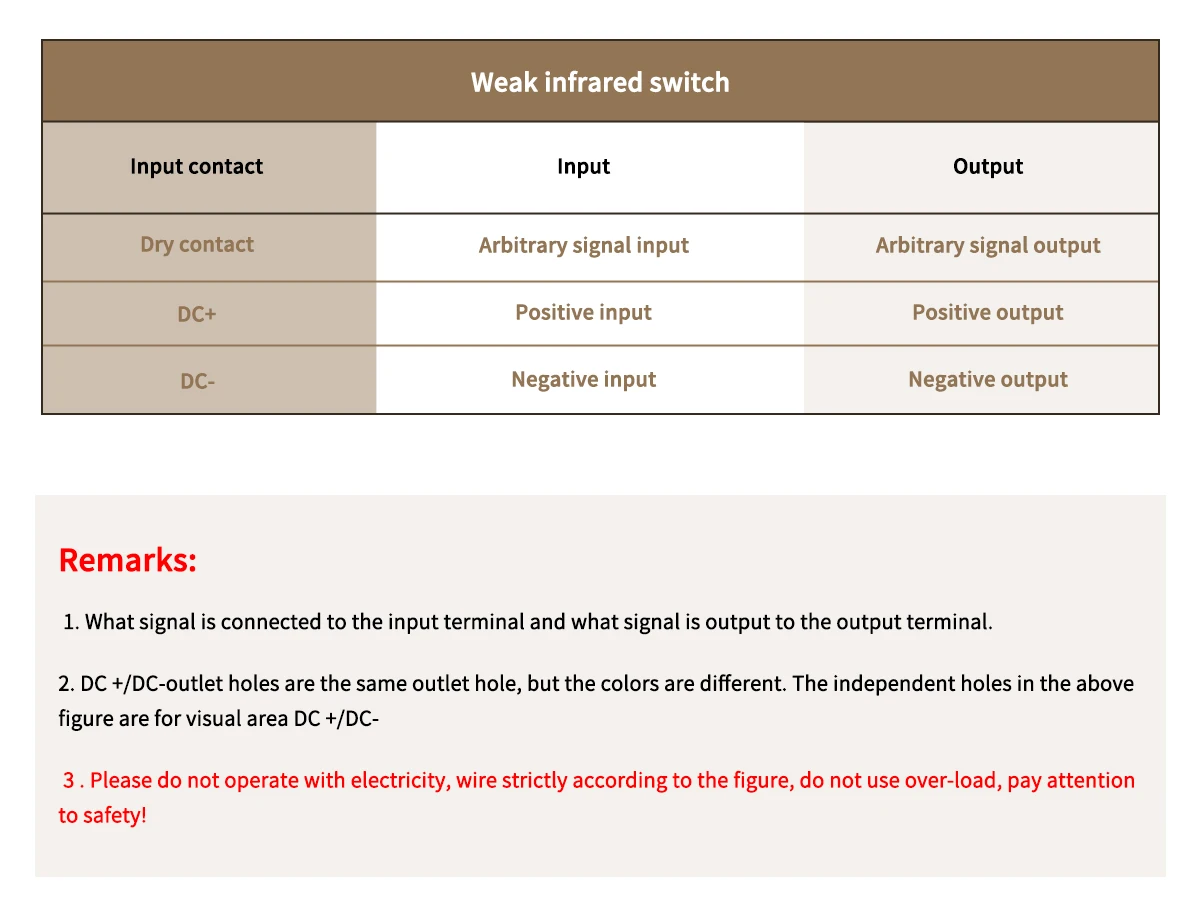 Weak infrared switch

| Input contact | Input | Output |
|---|---|---|
| Dry contact | Arbitrary signal input | Arbitrary signal output |
| DC+ | Positive input | Positive output |
| DC- | Negative input | Negative output |

Remarks:

1. What signal is connected to the input terminal and what signal is output to the output terminal.

2. DC +/DC-outlet holes are the same outlet hole, but the colors are different. The independent holes in the above figure are for visual area DC +/DC-

3 . Please do not operate with electricity, wire strictly according to the figure, do not use over-load, pay attention to safety!